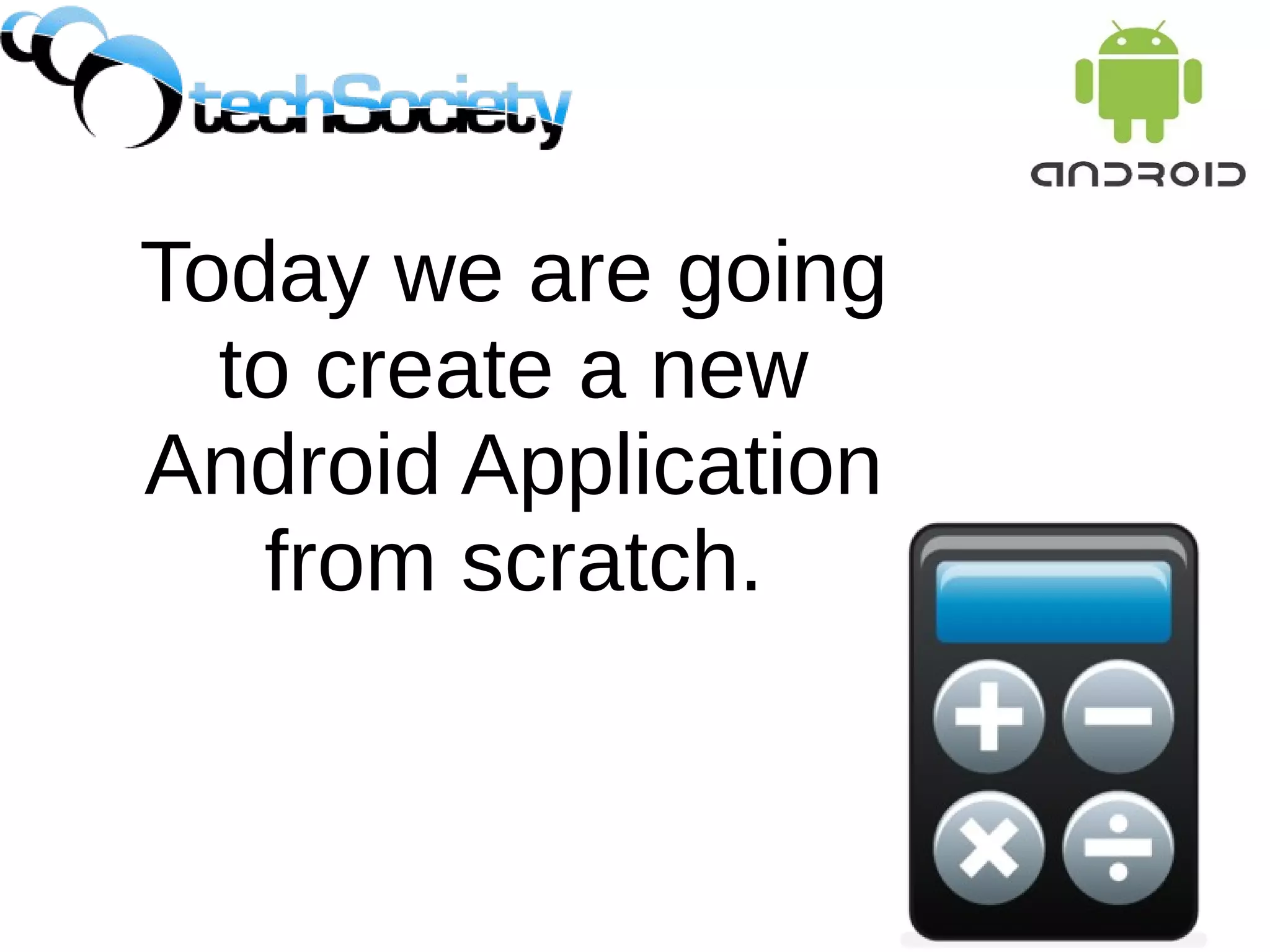 techSociety

ANDROID

Today we are going to create a new Android Application from scratch.